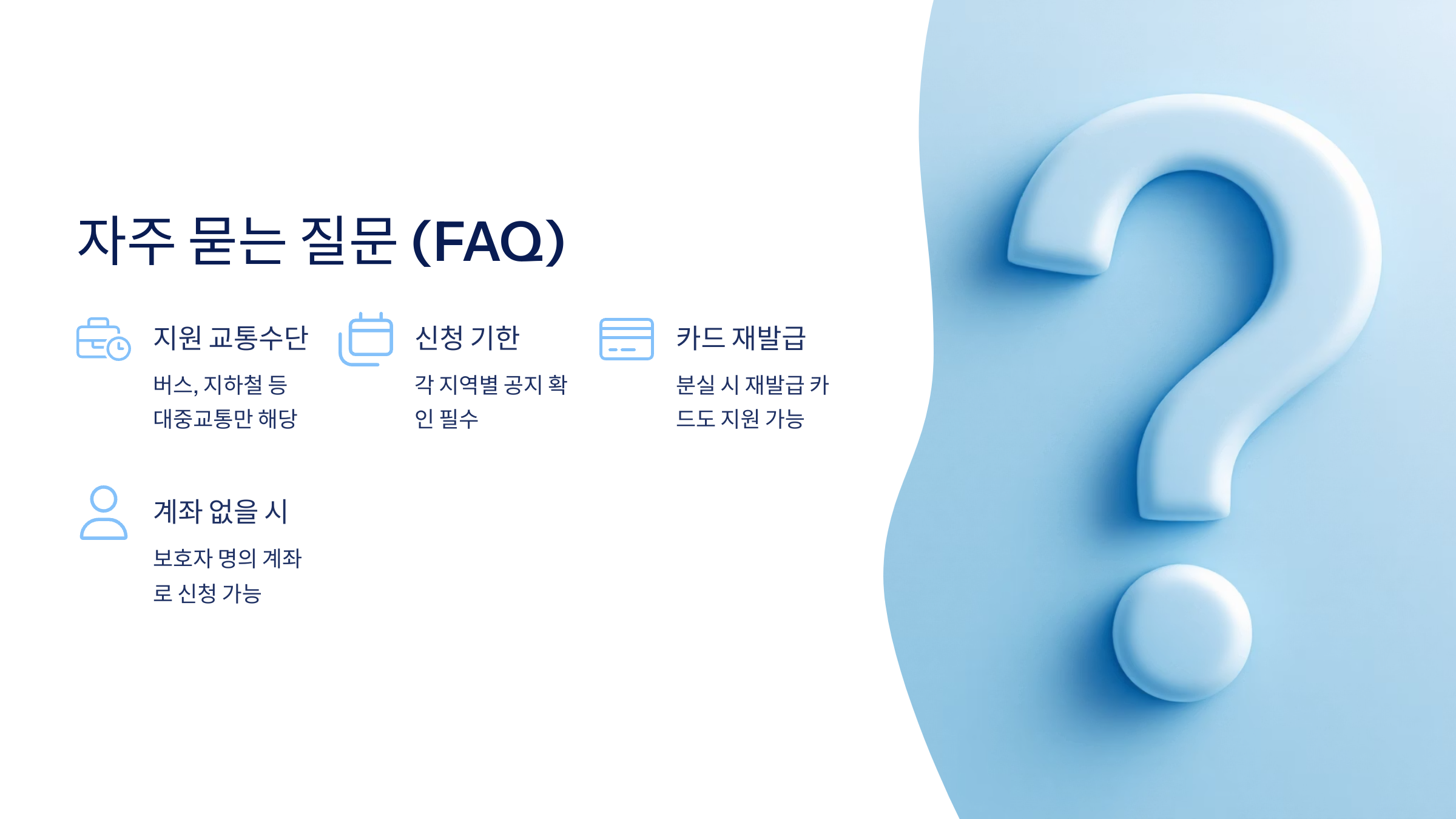 자주 묻는 질문 (FAQ)

지원 교통수단

버스, 지하철 등 대중교통만 해당

신청 기한

각 지역별 공지 확인 필수

카드 재발급

분실 시 재발급 카드도 지원 가능

계좌 없을 시

보호자 명의 계좌로 신청 가능